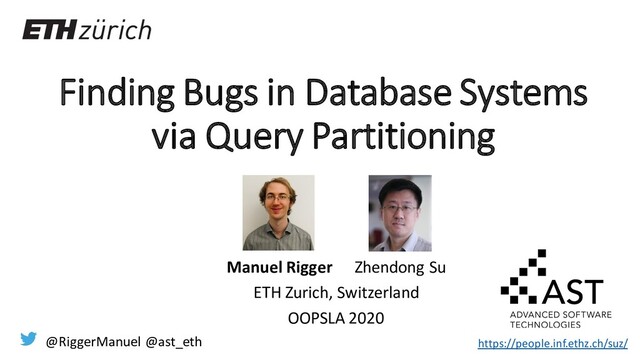 ETH zürich

Finding Bugs in Database Systems via Query Partitioning

Manuel Rigger Zhendong Su
ETH Zurich, Switzerland
OOPSLA 2020

AST
ADVANCED SOFTWARE TECHNOLOGIES

@RiggerManuel @ast_eth

https://people.inf.ethz.ch/suz/